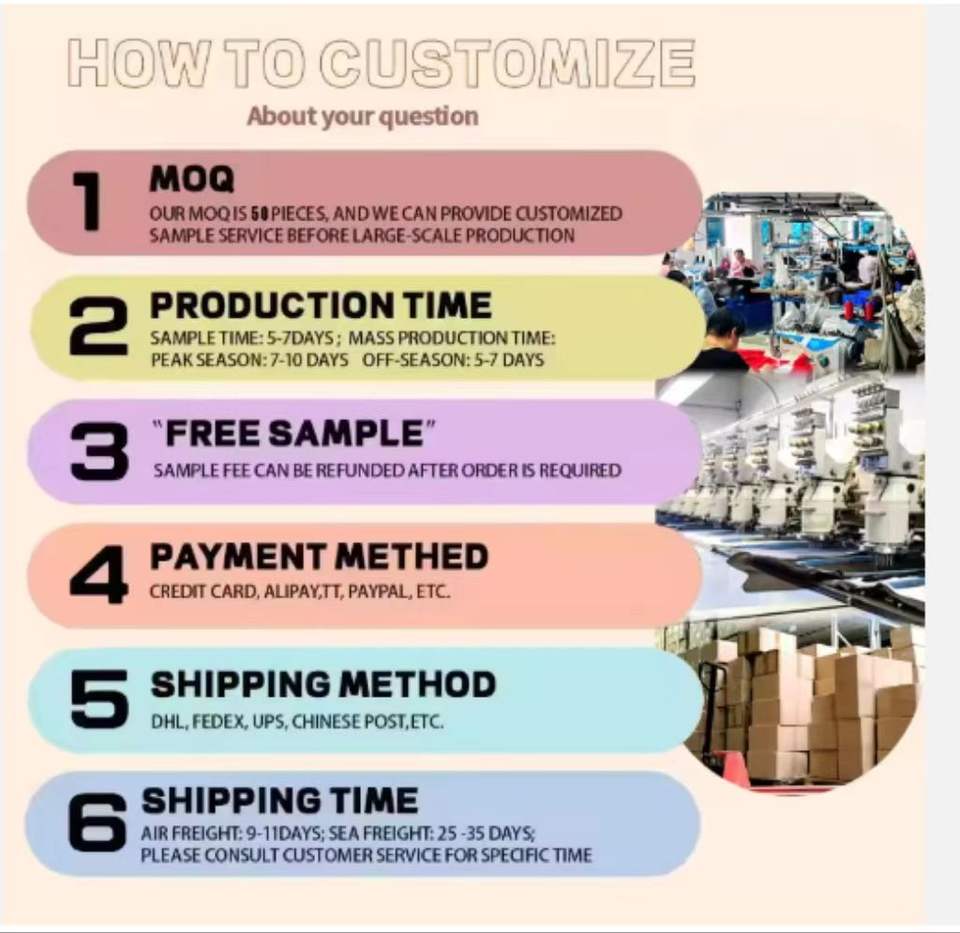 HOW TO CUSTOMIZE

About your question

1 MOQ
OUR MOQ IS 50 PIECES, AND WE CAN PROVIDE CUSTOMIZED SAMPLE SERVICE BEFORE LARGE-SCALE PRODUCTION

2 PRODUCTION TIME
SAMPLE TIME: 5-7DAYS ; MASS PRODUCTION TIME: PEAK SEASON: 7-10 DAYS OFF-SEASON: 5-7 DAYS

3 "FREE SAMPLE"
SAMPLE FEE CAN BE REFUNDED AFTER ORDER IS REQUIRED

4 PAYMENT METHED
CREDIT CARD, ALIPAY,TT, PAYPAL, ETC.

5 SHIPPING METHOD
DHL, FEDEX, UPS, CHINESE POST,ETC.

6 SHIPPING TIME
AIR FREIGHT: 9-11DAYS; SEA FREIGHT: 25 -35 DAYS; PLEASE CONSULT CUSTOMER SERVICE FOR SPECIFIC TIME